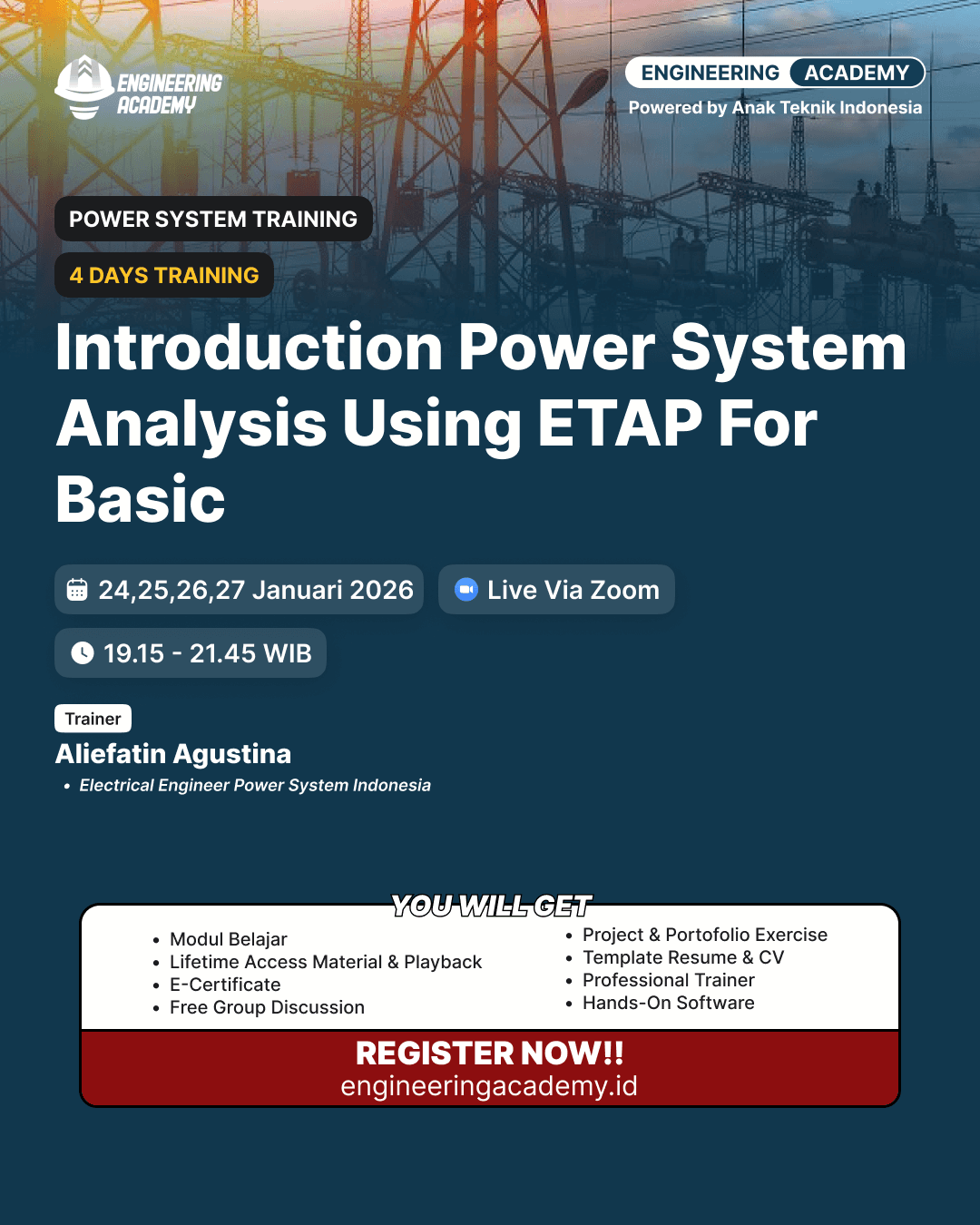 ENGINEERING ACADEMY

ENGINEERING ACADEMY
Powered by Anak Teknik Indonesia

POWER SYSTEM TRAINING

4 DAYS TRAINING

Introduction Power System Analysis Using ETAP For Basic

24,25,26,27 Januari 2026

Live Via Zoom

19.15 - 21.45 WIB

Trainer

Aliefatin Agustina

• Electrical Engineer Power System Indonesia

YOU WILL GET

• Modul Belajar
• Lifetime Access Material & Playback
• E-Certificate
• Free Group Discussion

• Project & Portofolio Exercise
• Template Resume & CV
• Professional Trainer
• Hands-On Software

REGISTER NOW!!
engineeringacademy.id